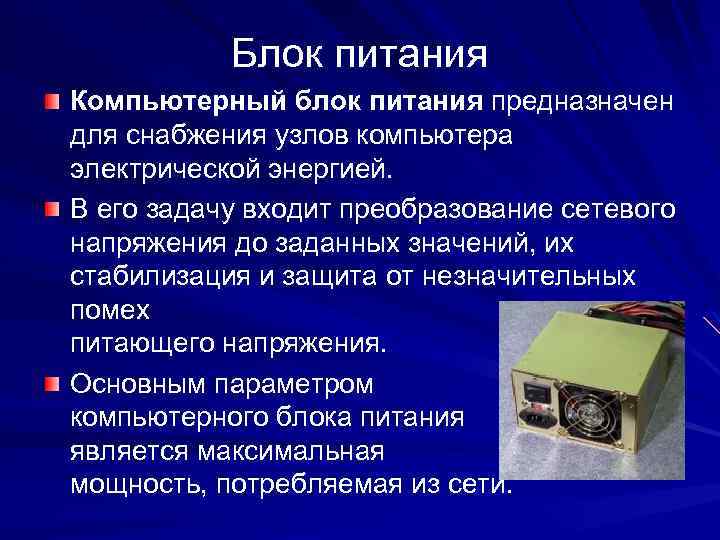 Блок питания

Компьютерный блок питания предназначен для снабжения узлов компьютера электрической энергией.

В его задачу входит преобразование сетевого напряжения до заданных значений, их стабилизация и защита от незначительных помех
питающего напряжения.

Основным параметром компьютерного блока питания является максимальная мощность, потребляемая из сети.